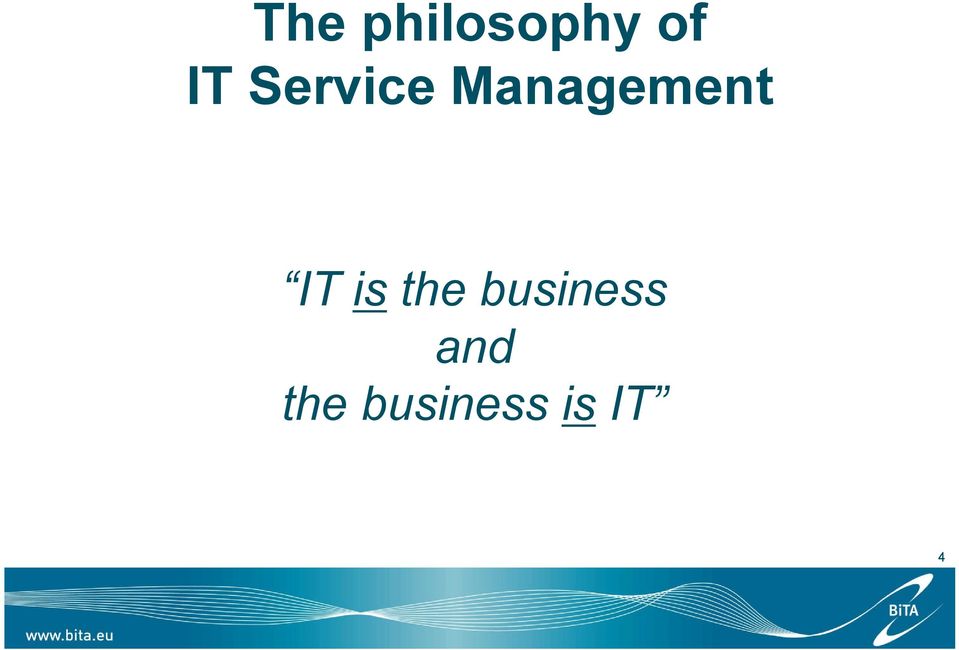 The philosophy of
IT Service Management

“IT is the business
and
the business is IT”

4

www.bita.eu

BiTA